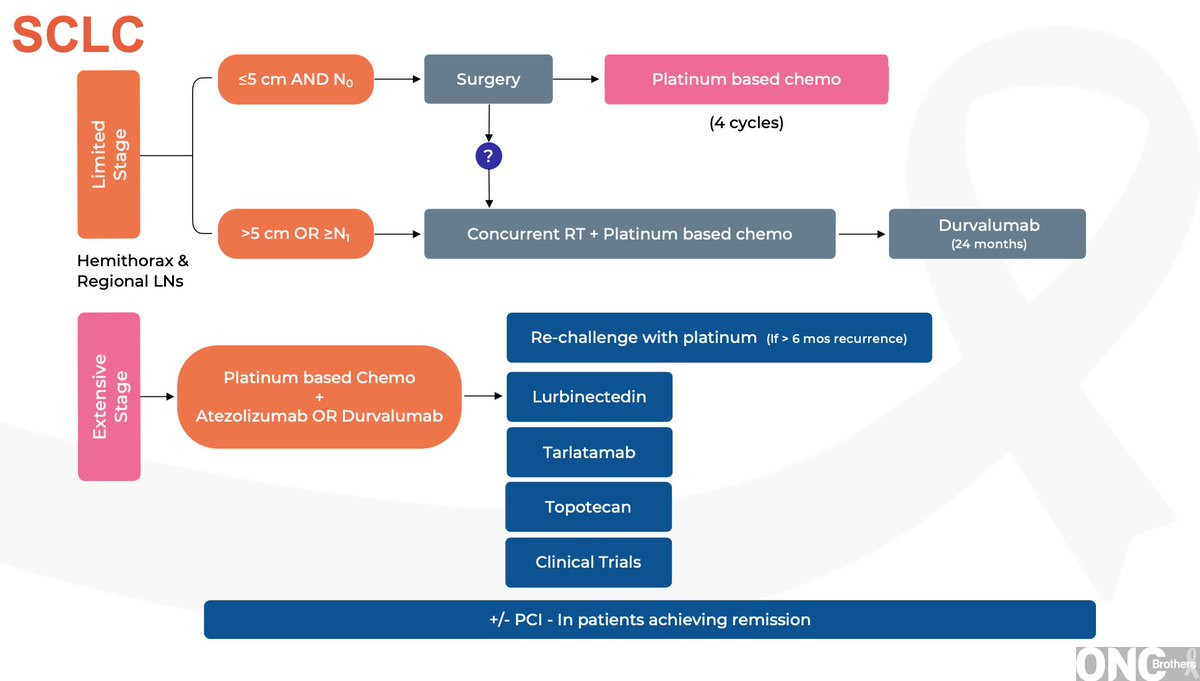 SCLC

Limited Stage

Hemithorax & Regional LNs

≤5 cm AND $N_0$

Surgery

Platinum based chemo

(4 cycles)

?

>5 cm OR ≥$N_1$

Concurrent RT + Platinum based chemo

Durvalumab (24 months)

Extensive Stage

Platinum based Chemo + Atezolizumab OR Durvalumab

Re-challenge with platinum (If > 6 mos recurrence)

Lurbinectedin

Tarlatamab

Topotecan

Clinical Trials

+/- PCI - In patients achieving remission

ONC Brothers